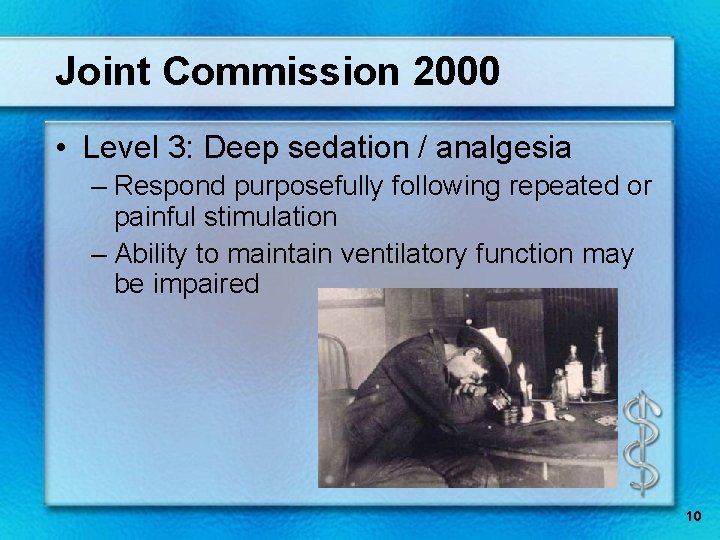 Joint Commission 2000

• Level 3: Deep sedation / analgesia
 – Respond purposefully following repeated or painful stimulation
 – Ability to maintain ventilatory function may be impaired

10